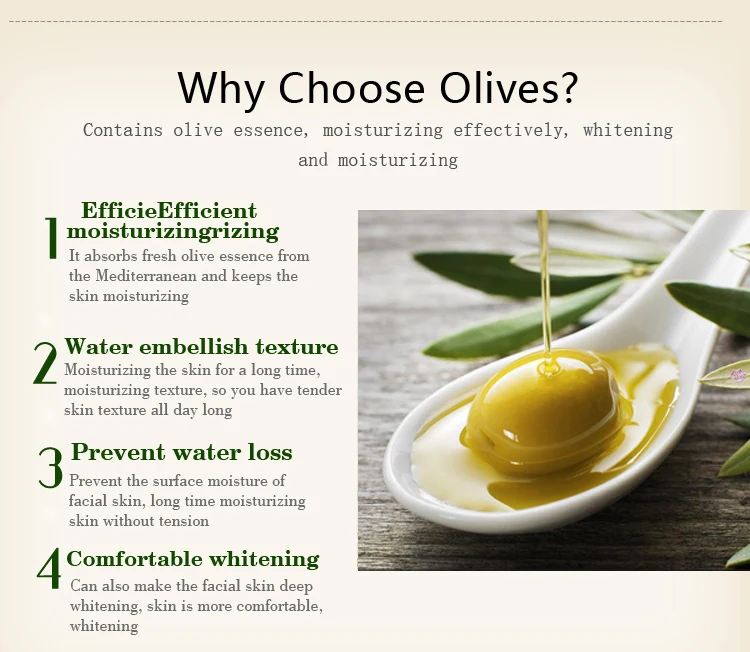 Why Choose Olives?

Contains olive essence, moisturizing effectively, whitening and moisturizing

1 EfficieEfficient moisturizingrizing

It absorbs fresh olive essence from the Mediterranean and keeps the skin moisturizing

2 Water embellish texture

Moisturizing the skin for a long time, moisturizing texture, so you have tender skin texture all day long

3 Prevent water loss

Prevent the surface moisture of facial skin, long time moisturizing skin without tension

4 Comfortable whitening

Can also make the facial skin deep whitening, skin is more comfortable, whitening